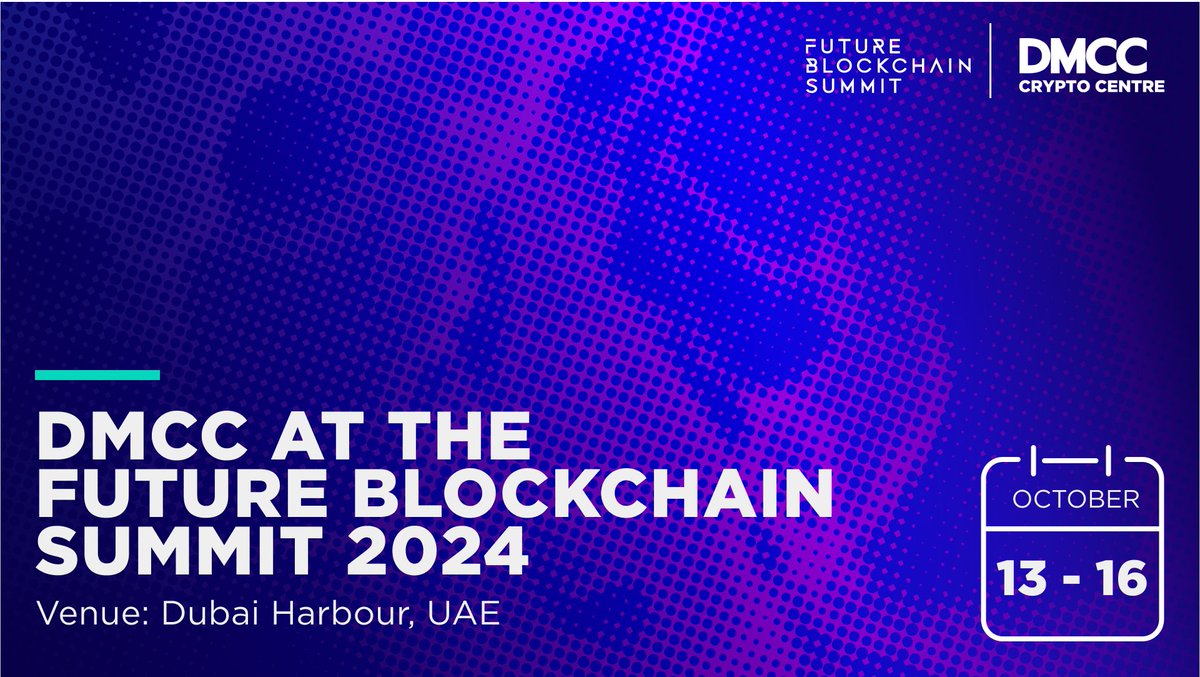 FUTURE BLOCKCHAIN SUMMIT

DMCC CRYPTO CENTRE

DMCC AT THE FUTURE BLOCKCHAIN SUMMIT 2024

Venue: Dubai Harbour, UAE

OCTOBER

13 - 16